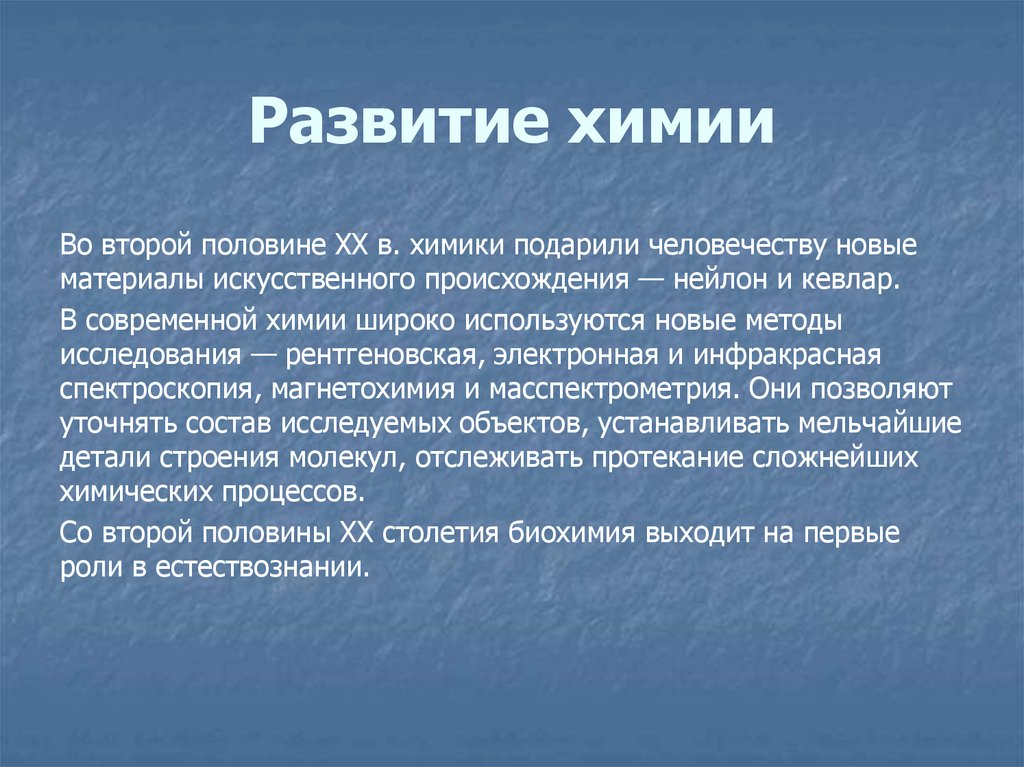 Развитие химии

Во второй половине XX в. химики подарили человечеству новые материалы искусственного происхождения — нейлон и кевлар.

В современной химии широко используются новые методы исследования — рентгеновская, электронная и инфракрасная спектроскопия, магнетохимия и масспектрометрия. Они позволяют уточнять состав исследуемых объектов, устанавливать мельчайшие детали строения молекул, отслеживать протекание сложнейших химических процессов.

Со второй половины XX столетия биохимия выходит на первые роли в естествознании.